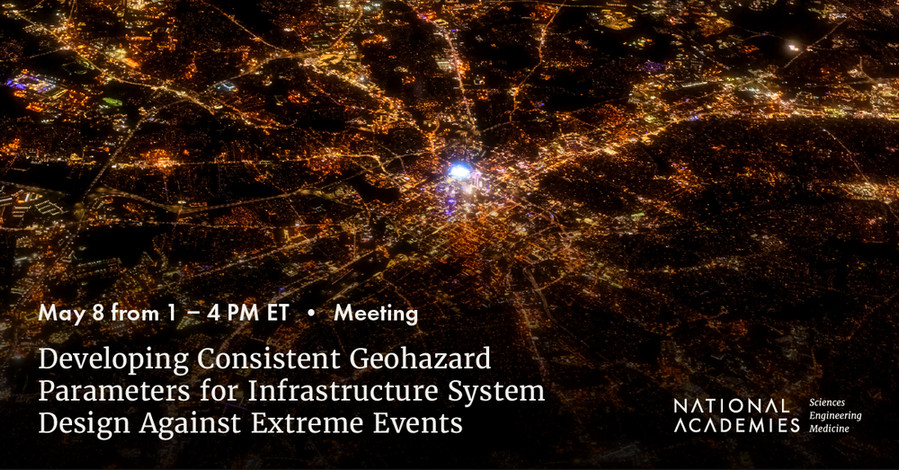 May 8 from 1 – 4 PM ET • Meeting

Developing Consistent Geohazard Parameters for Infrastructure System Design Against Extreme Events

NATIONAL ACADEMIES Sciences Engineering Medicine